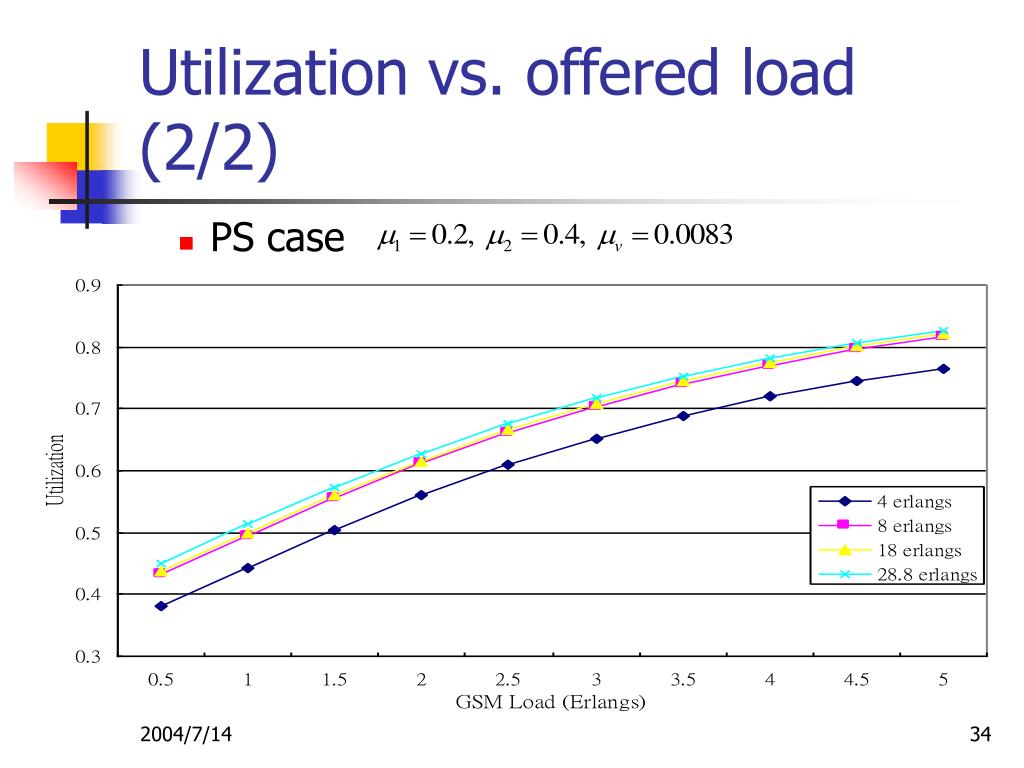 Utilization vs. offered load (2/2)

PS case $\mu_1 = 0.2,\ \mu_2 = 0.4,\ \mu_v = 0.0083$

0.9
0.8
0.7
0.6
0.5
0.4
0.3

Utilization

4 erlangs
8 erlangs
18 erlangs
28.8 erlangs

0.5 1 1.5 2 2.5 3 3.5 4 4.5 5

GSM Load (Erlangs)

2004/7/14

34